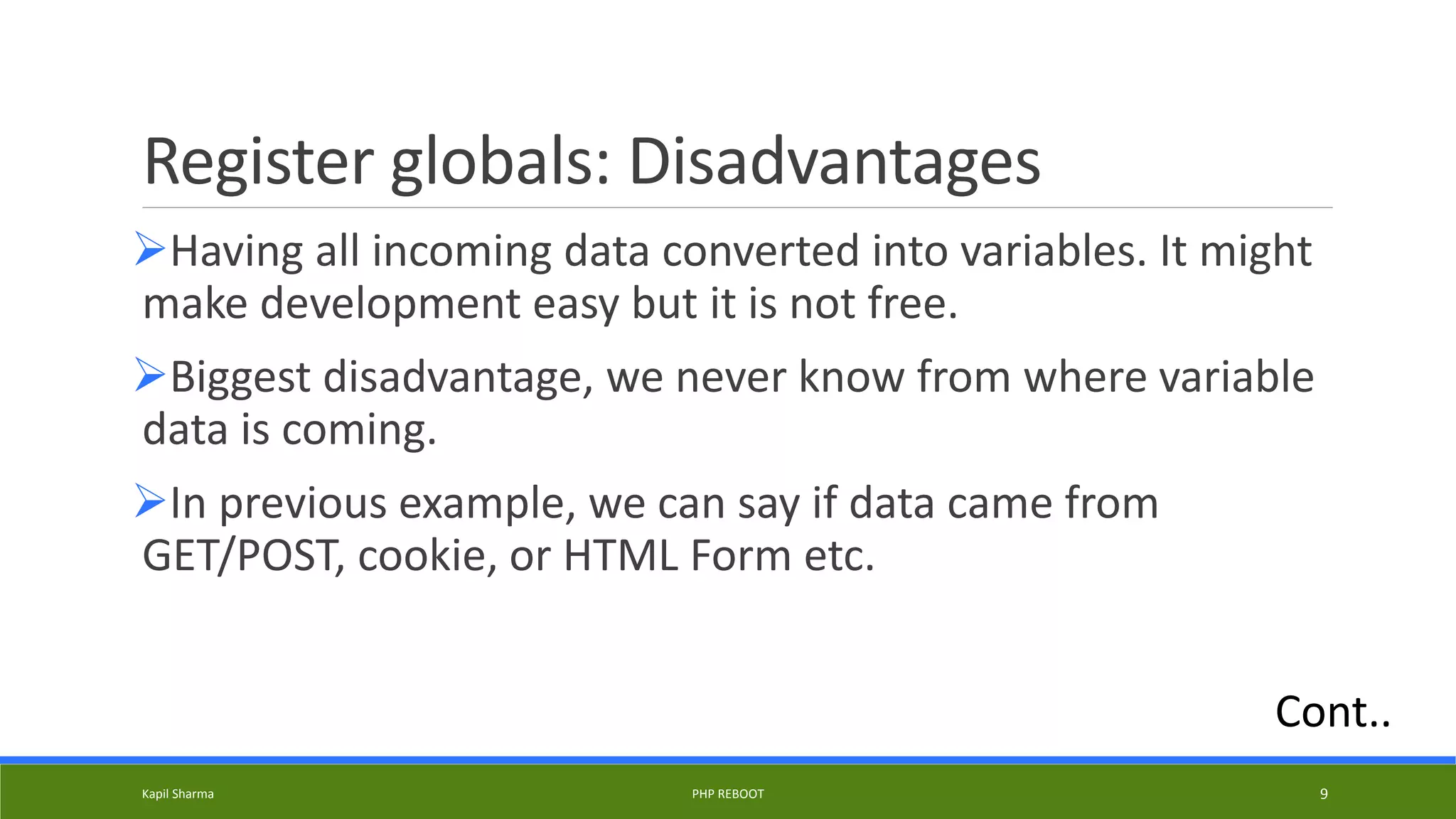 Register globals: Disadvantages

➢Having all incoming data converted into variables. It might make development easy but it is not free.

➢Biggest disadvantage, we never know from where variable data is coming.

➢In previous example, we can say if data came from GET/POST, cookie, or HTML Form etc.

Cont..

Kapil Sharma

PHP REBOOT

9